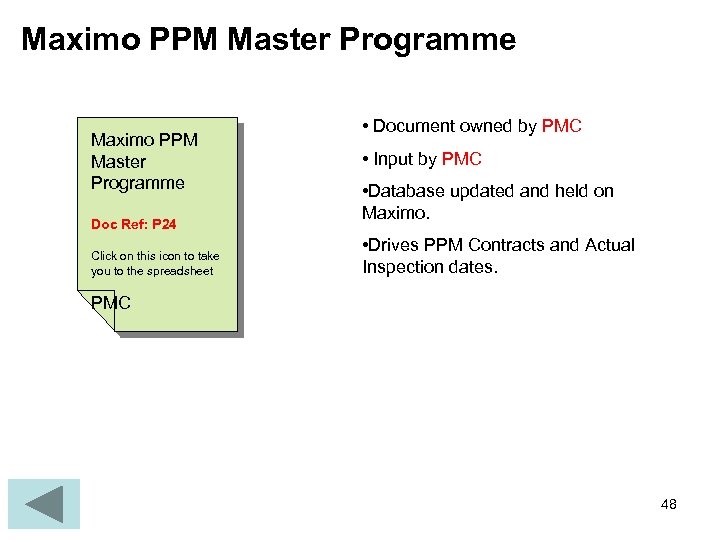 Maximo PPM Master Programme

Maximo PPM Master Programme

Doc Ref: P24

Click on this icon to take you to the spreadsheet

PMC

• Document owned by PMC

• Input by PMC

•Database updated and held on Maximo.

•Drives PPM Contracts and Actual Inspection dates.

48